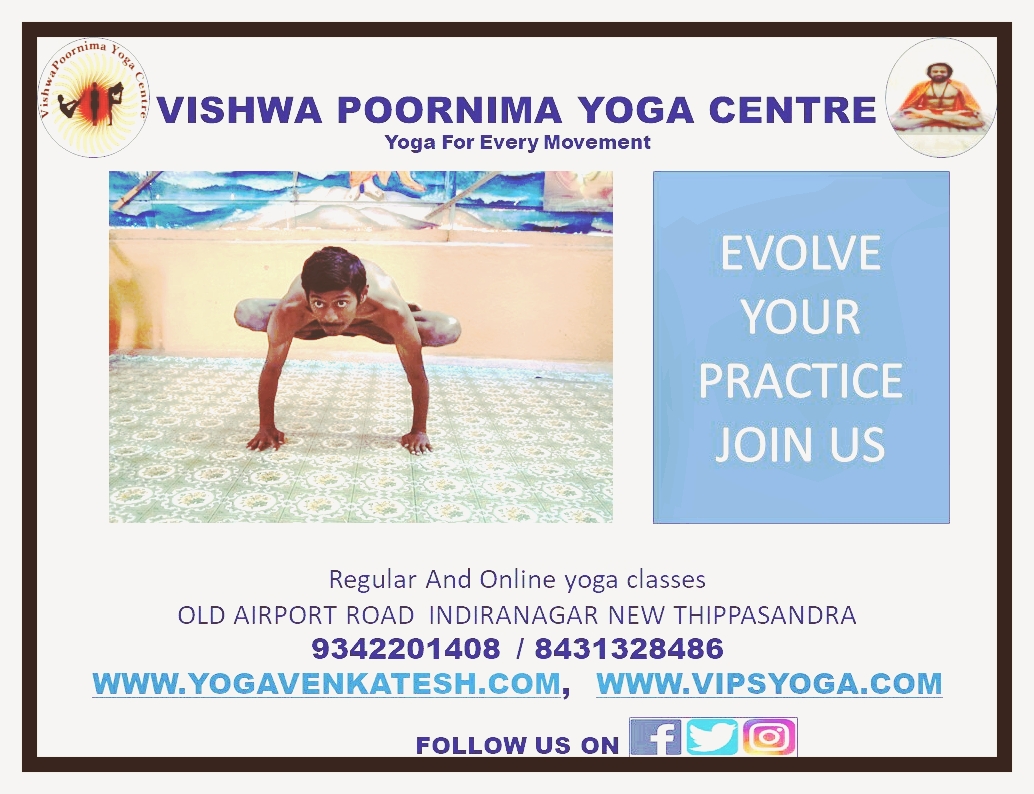 VishwaPoornima Yoga Centre

VISHWA POORNIMA YOGA CENTRE
Yoga For Every Movement

EVOLVE YOUR PRACTICE JOIN US

Regular And Online yoga classes
OLD AIRPORT ROAD INDIRANAGAR NEW THIPPASANDRA
9342201408 / 8431328486
WWW.YOGAVENKATESH.COM, WWW.VIPSYOGA.COM

FOLLOW US ON